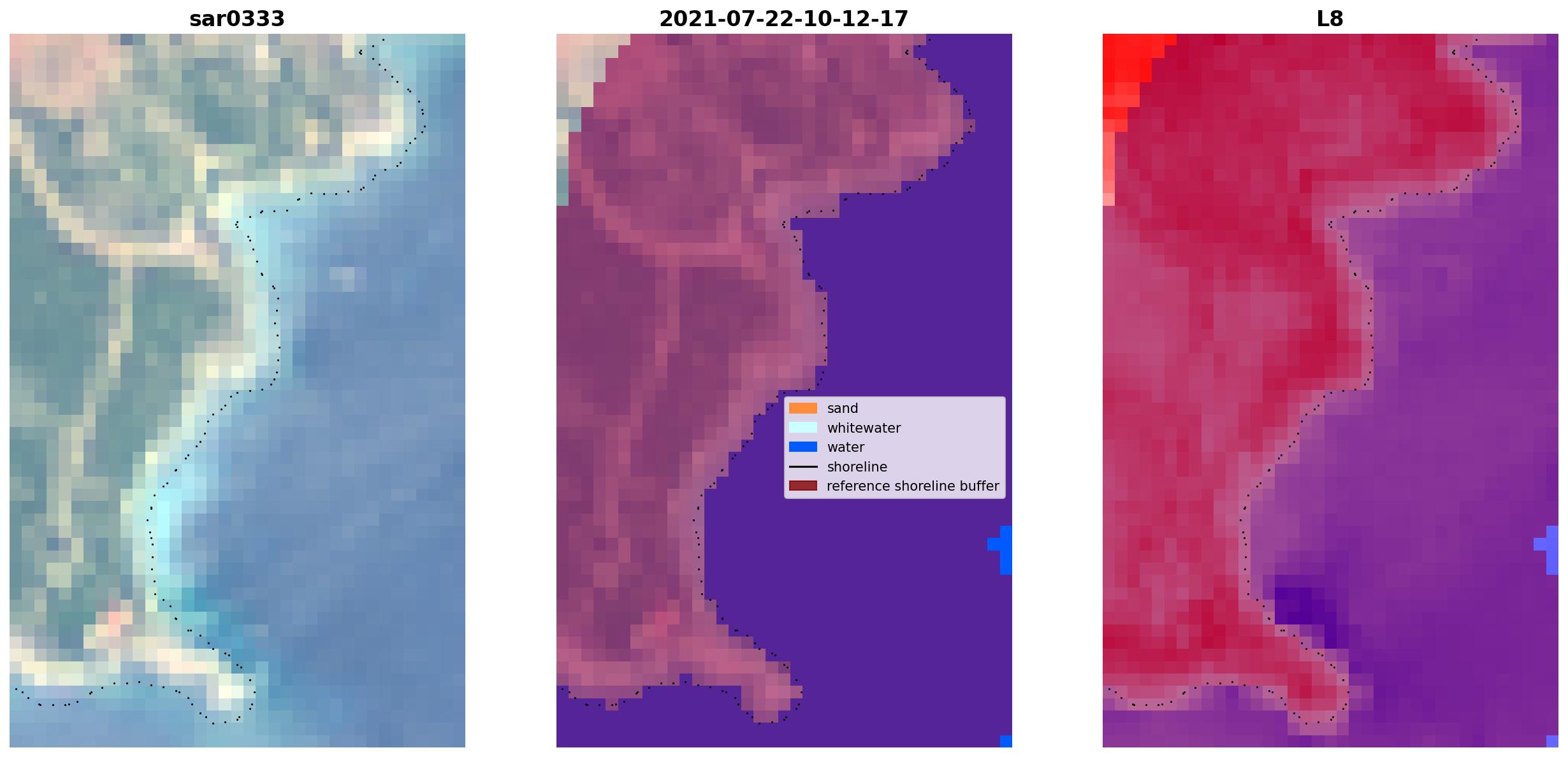 sar0333

2021-07-22-10-12-17

sand
whitewater
water
shoreline
reference shoreline buffer

L8